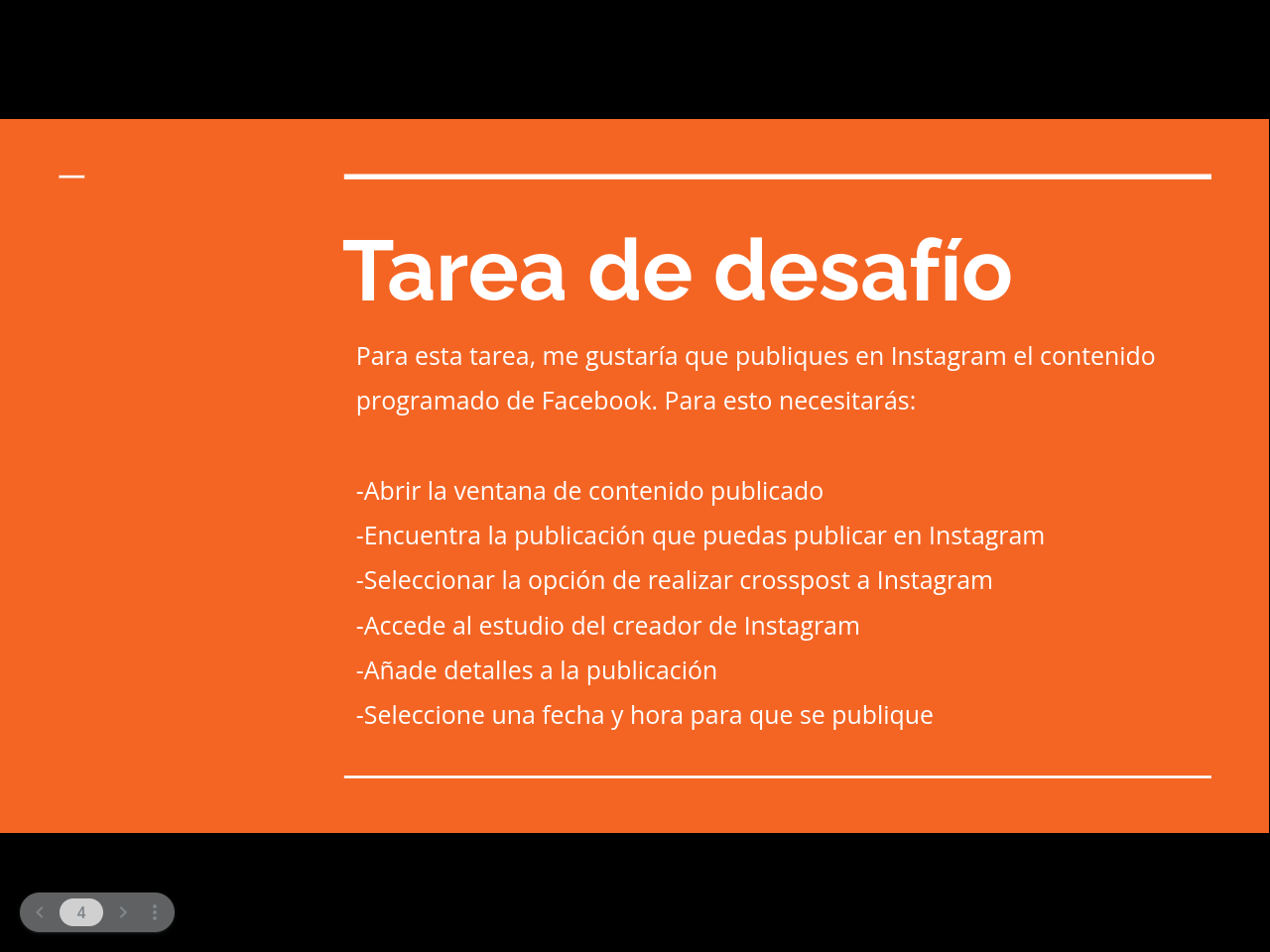 Tarea de desafío

Para esta tarea, me gustaría que publiques en Instagram el contenido programado de Facebook. Para esto necesitarás:

-Abrir la ventana de contenido publicado
-Encuentra la publicación que puedas publicar en Instagram
-Seleccionar la opción de realizar crosspost a Instagram
-Accede al estudio del creador de Instagram
-Añade detalles a la publicación
-Seleccione una fecha y hora para que se publique

4